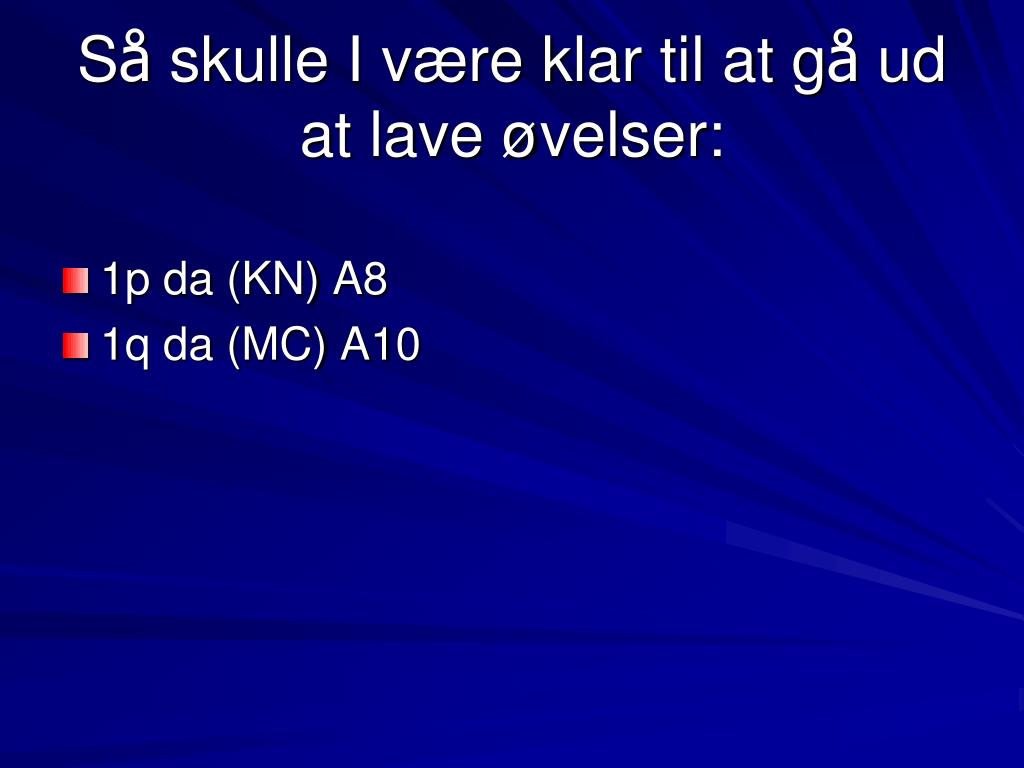 Så skulle I være klar til at gå ud at lave øvelser:

1p da (KN) A8
1q da (MC) A10